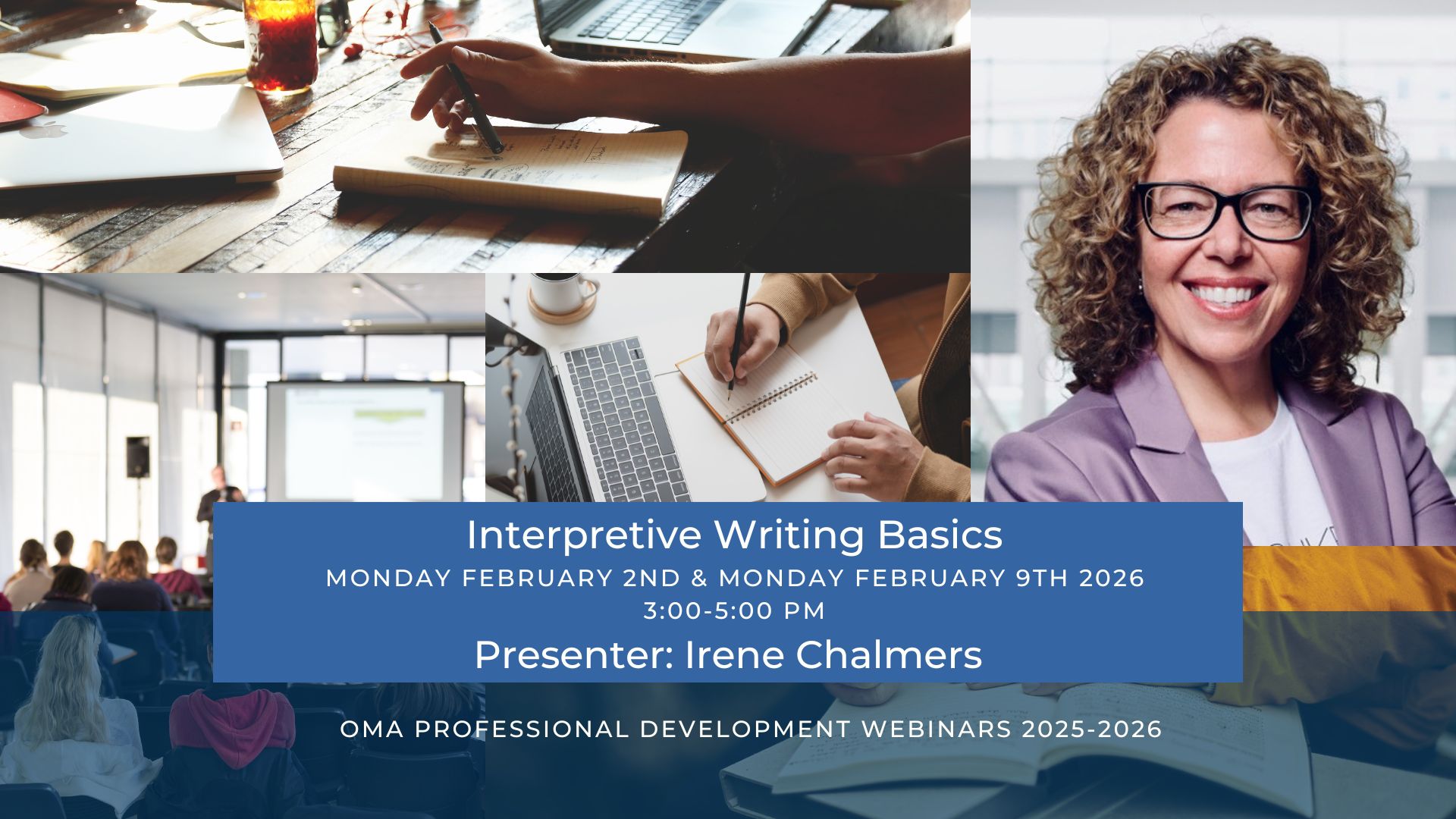 Interpretive Writing Basics

MONDAY FEBRUARY 2ND & MONDAY FEBRUARY 9TH 2026
3:00-5:00 PM

Presenter: Irene Chalmers

OMA PROFESSIONAL DEVELOPMENT WEBINARS 2025-2026